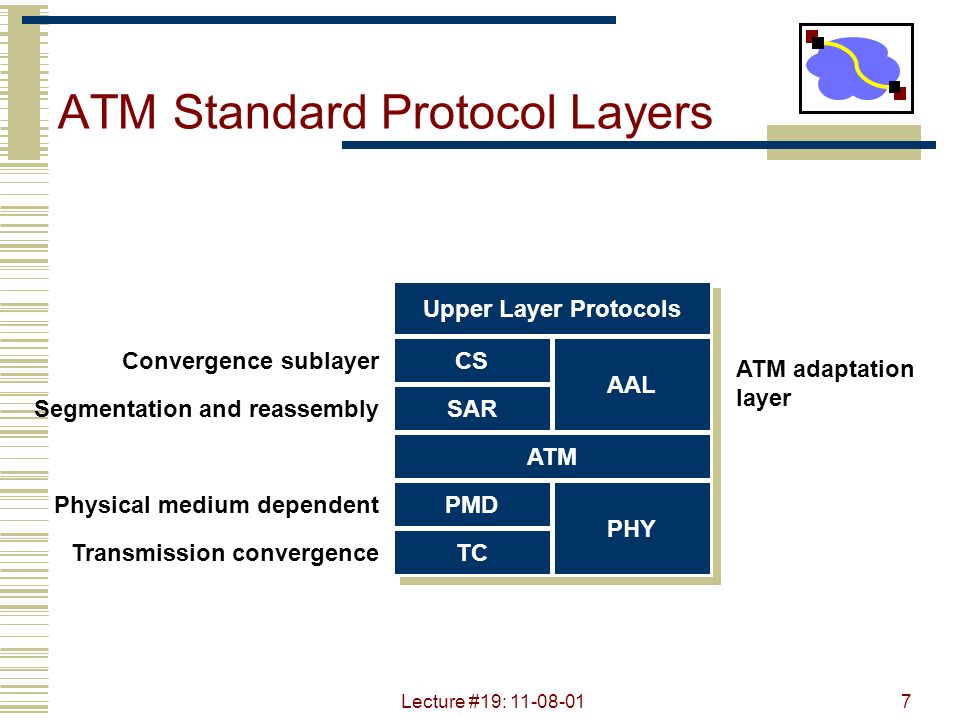 ATM Standard Protocol Layers

Upper Layer Protocols

Convergence sublayer
CS
AAL
ATM adaptation layer
Segmentation and reassembly
SAR

ATM

Physical medium dependent
PMD
PHY
Transmission convergence
TC

Lecture #19: 11-08-01
7